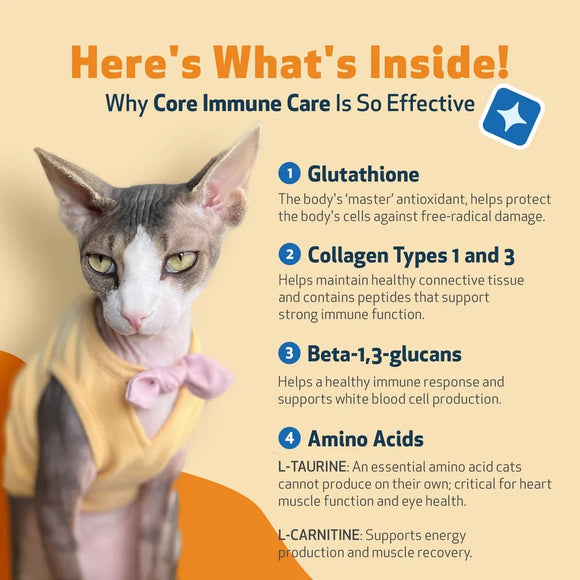 Here's What's Inside!
Why Core Immune Care Is So Effective

1 Glutathione
The body's 'master' antioxidant, helps protect the body's cells against free-radical damage.

2 Collagen Types 1 and 3
Helps maintain healthy connective tissue and contains peptides that support strong immune function.

3 Beta-1,3-glucans
Helps a healthy immune response and supports white blood cell production.

4 Amino Acids
L-TAURINE: An essential amino acid cats cannot produce on their own; critical for heart muscle function and eye health.

L-CARNITINE: Supports energy production and muscle recovery.